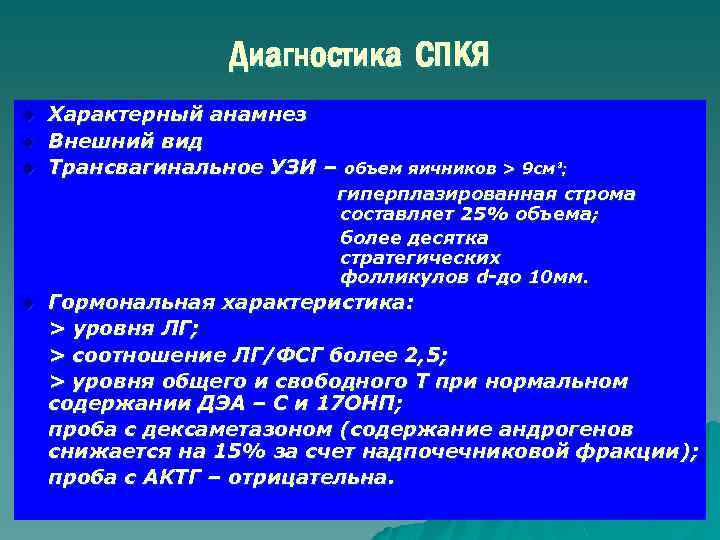 Диагностика СПКЯ

Характерный анамнез

Внешний вид

Трансвагинальное УЗИ – объем яичников > 9см³;

гиперплазированная строма составляет 25% объема;

более десятка стратегических фолликулов d-до 10мм.

Гормональная характеристика:

> уровня ЛГ;

> соотношение ЛГ/ФСГ более 2,5;

> уровня общего и свободного Т при нормальном содержании ДЭА – С и 17ОНП;

проба с дексаметазоном (содержание андрогенов снижается на 15% за счет надпочечниковой фракции);

проба с АКТГ – отрицательна.